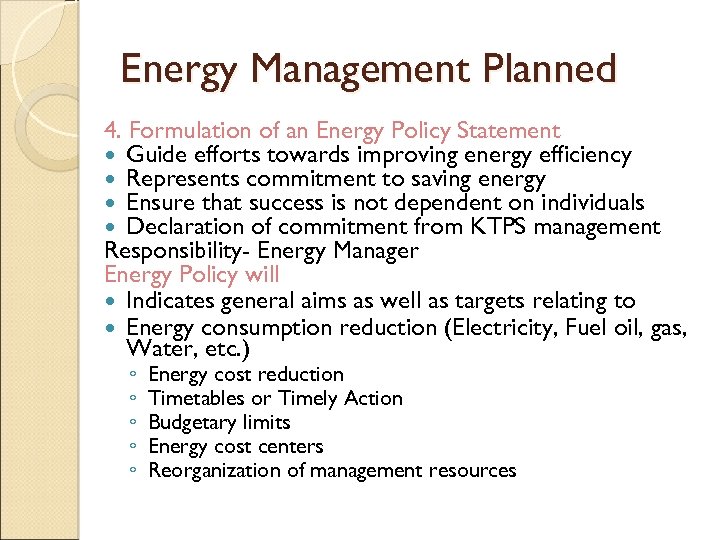 Energy Management Planned

4. Formulation of an Energy Policy Statement
- Guide efforts towards improving energy efficiency
- Represents commitment to saving energy
- Ensure that success is not dependent on individuals
- Declaration of commitment from KTPS management

Responsibility- Energy Manager

Energy Policy will
- Indicates general aims as well as targets relating to
- Energy consumption reduction (Electricity, Fuel oil, gas, Water, etc.)
  - Energy cost reduction
  - Timetables or Timely Action
  - Budgetary limits
  - Energy cost centers
  - Reorganization of management resources